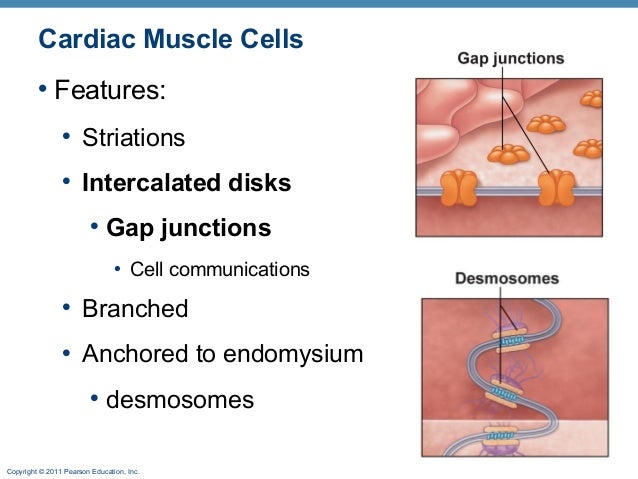 Cardiac Muscle Cells

• Features:

• Striations

• Intercalated disks

• Gap junctions

• Cell communications

• Branched

• Anchored to endomysium

• desmosomes

Gap junctions

Desmosomes

Copyright © 2011 Pearson Education, Inc.